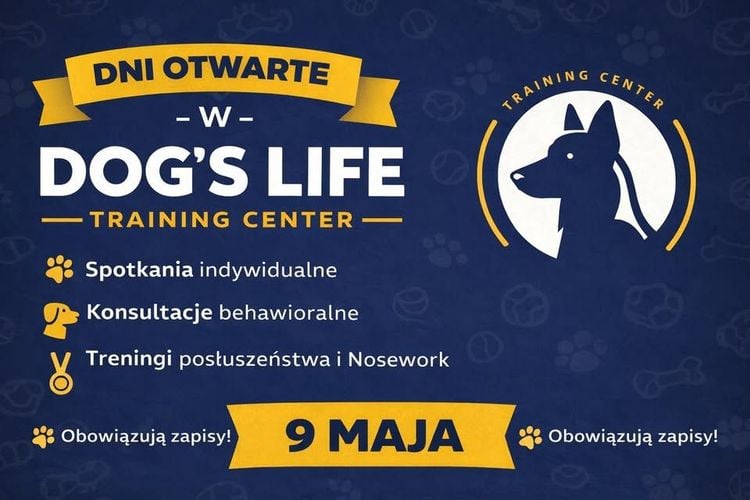 DNI OTWARTE

– W –

DOG'S LIFE

TRAINING CENTER

TRAINING CENTER

Spotkania indywidualne

Konsultacje behawioralne

Treningi posłuszeństwa i Nosework

Obowiązują zapisy!

9 MAJA

Obowiązują zapisy!